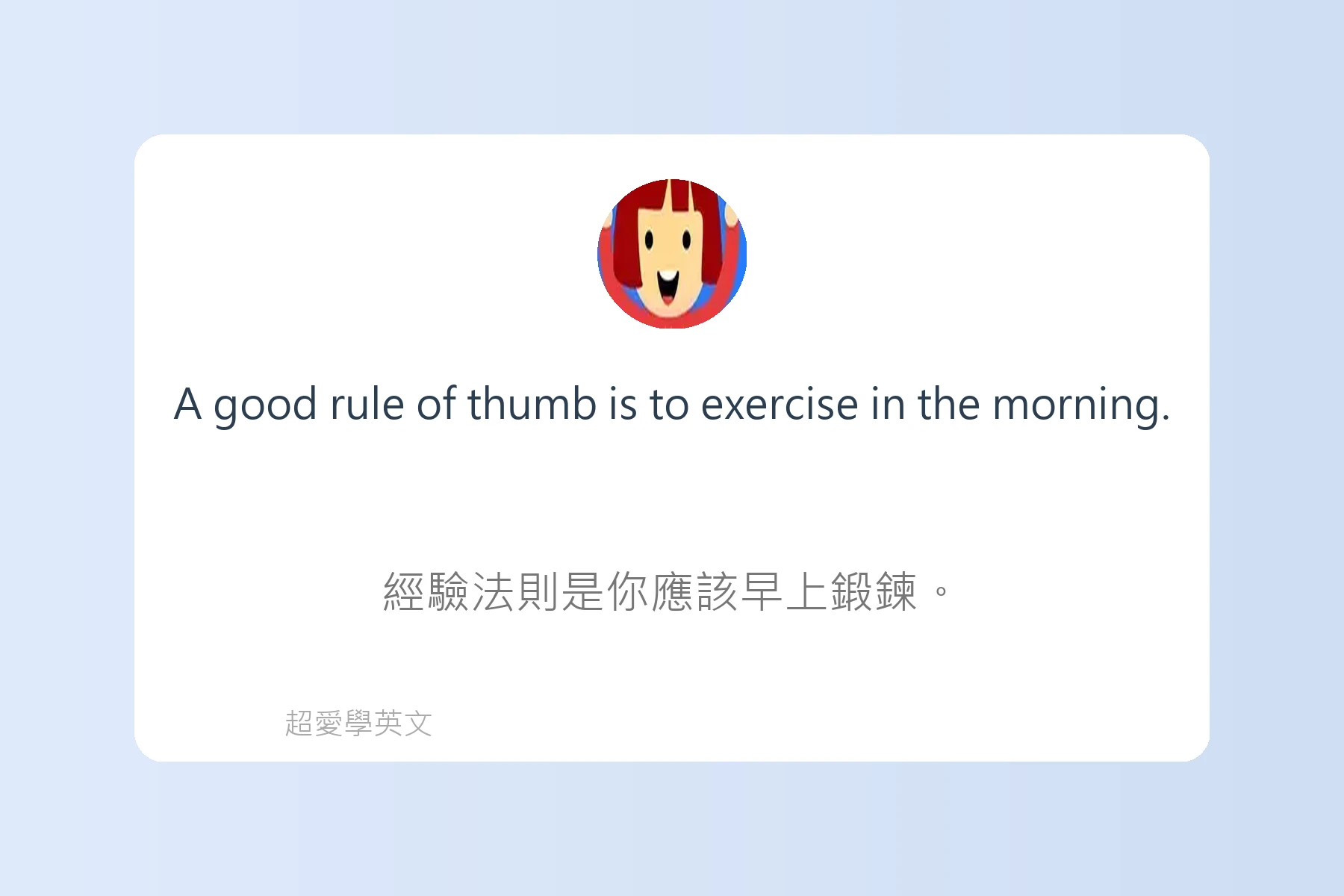 A good rule of thumb is to exercise in the morning.

經驗法則是你應該早上鍛鍊。

超愛學英文